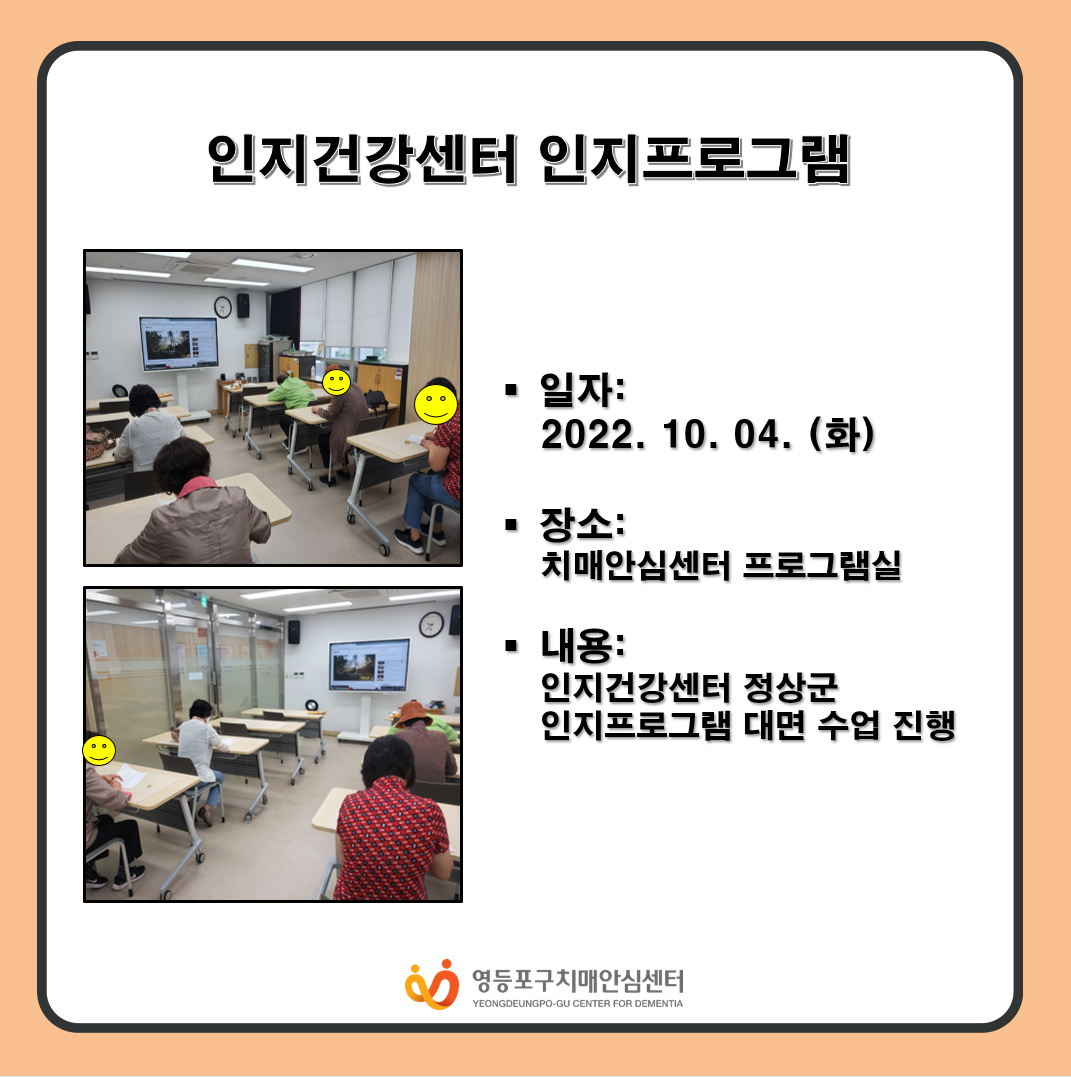 인지건강센터 인지프로그램

▪ 일자:
2022. 10. 04. (화)

▪ 장소:
치매안심센터 프로그램실

▪ 내용:
인지건강센터 정상군
인지프로그램 대면 수업 진행

영등포구치매안심센터
YEONGDEUNGPO-GU CENTER FOR DEMENTIA